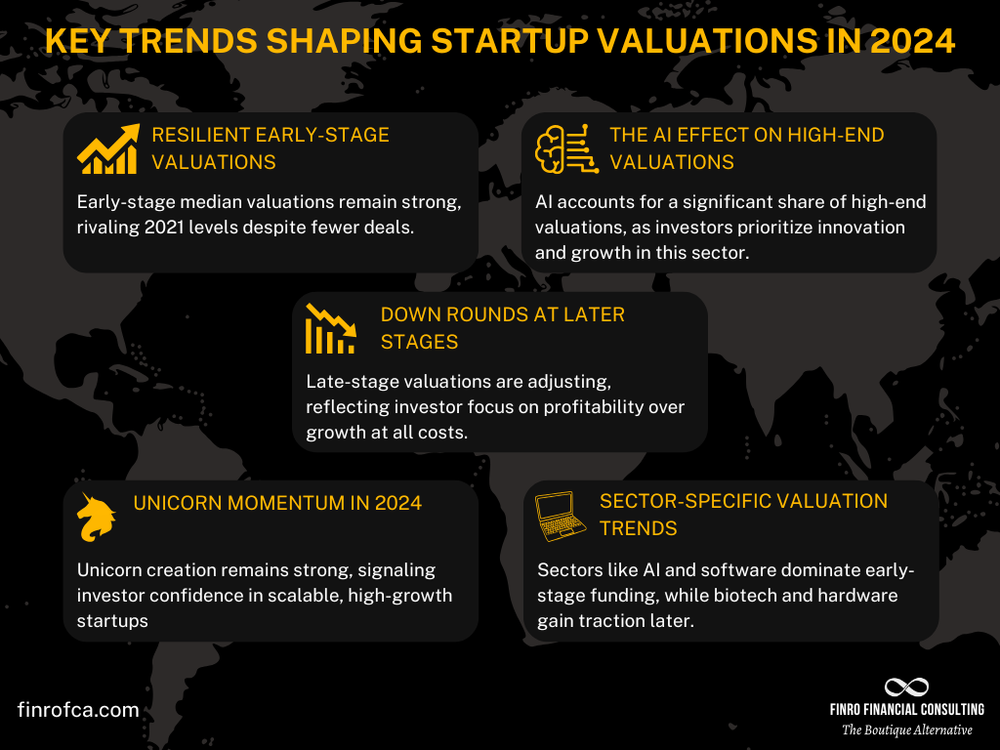 KEY TRENDS SHAPING STARTUP VALUATIONS IN 2024

RESILIENT EARLY-STAGE VALUATIONS

Early-stage median valuations remain strong, rivaling 2021 levels despite fewer deals.

THE AI EFFECT ON HIGH-END VALUATIONS

AI accounts for a significant share of high-end valuations, as investors prioritize innovation and growth in this sector.

DOWN ROUNDS AT LATER STAGES

Late-stage valuations are adjusting, reflecting investor focus on profitability over growth at all costs.

UNICORN MOMENTUM IN 2024

Unicorn creation remains strong, signaling investor confidence in scalable, high-growth startups

SECTOR-SPECIFIC VALUATION TRENDS

Sectors like AI and software dominate early-stage funding, while biotech and hardware gain traction later.

finrofca.com

FINRO FINANCIAL CONSULTING
The Boutique Alternative